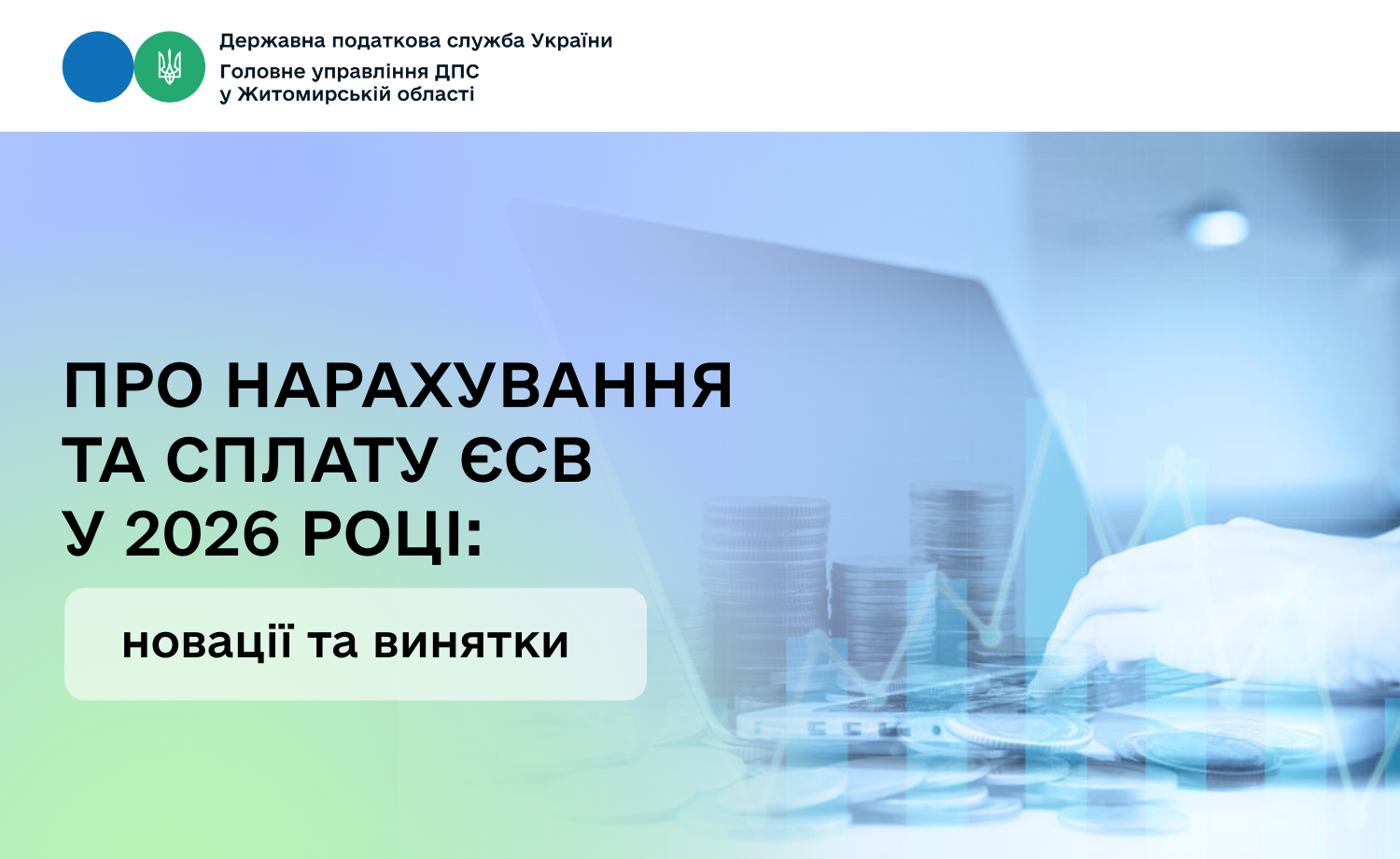 Державна податкова служба України
Головне управління ДПС
у Житомирській області

ПРО НАРАХУВАННЯ ТА СПЛАТУ ЄСВ У 2026 РОЦІ:

новації та винятки